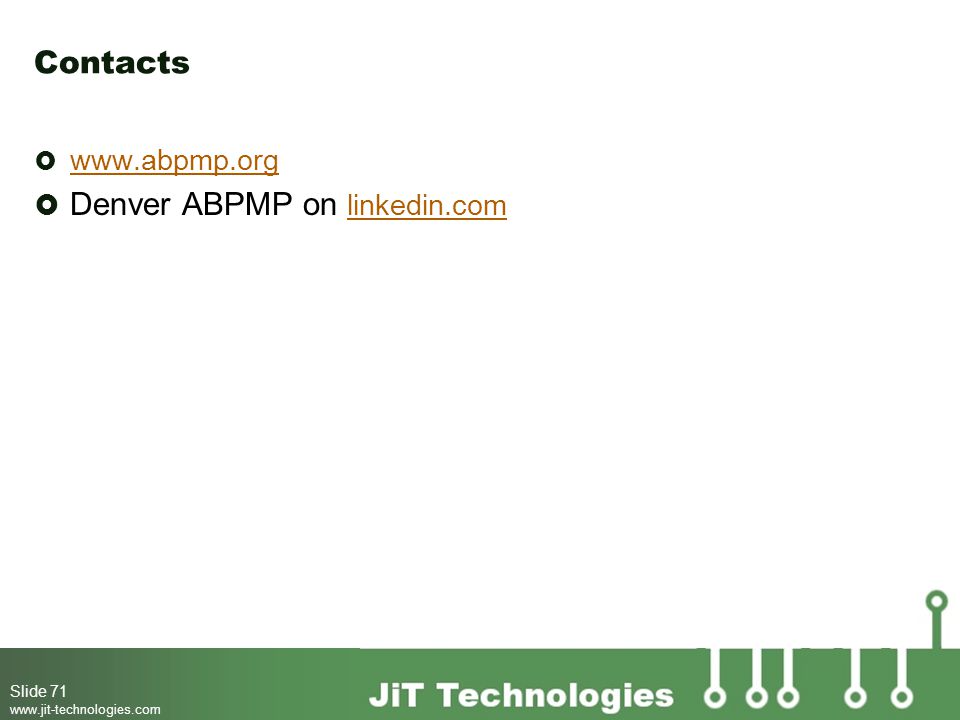 Contacts

www.abpmp.org

Denver ABPMP on linkedin.com

Slide 71
www.jit-technologies.com

JiT Technologies